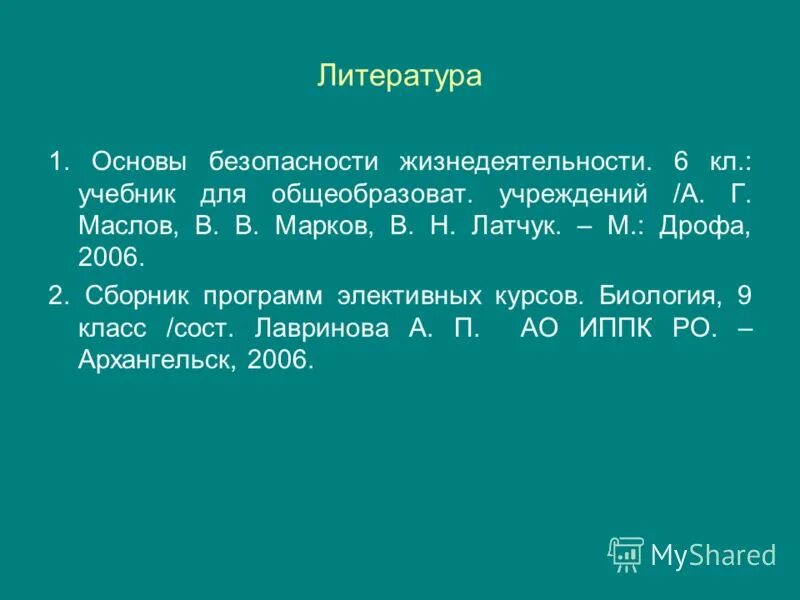 Литература

1. Основы безопасности жизнедеятельности. 6 кл.: учебник для общеобразоват. учреждений /А. Г. Маслов, В. В. Марков, В. Н. Латчук. – М.: Дрофа, 2006.

2. Сборник программ элективных курсов. Биология, 9 класс /сост. Лавринова А. П. АО ИППК РО. – Архангельск, 2006.

MyShared